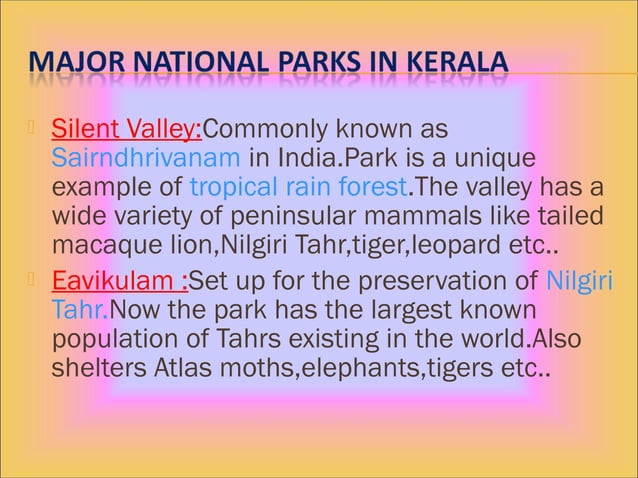 MAJOR NATIONAL PARKS IN KERALA

Silent Valley:Commonly known as Sairndhrivanam in India.Park is a unique example of tropical rain forest.The valley has a wide variety of peninsular mammals like tailed macaque lion,Nilgiri Tahr,tiger,leopard etc..

Eavikulam :Set up for the preservation of Nilgiri Tahr.Now the park has the largest known population of Tahrs existing in the world.Also shelters Atlas moths,elephants,tigers etc..